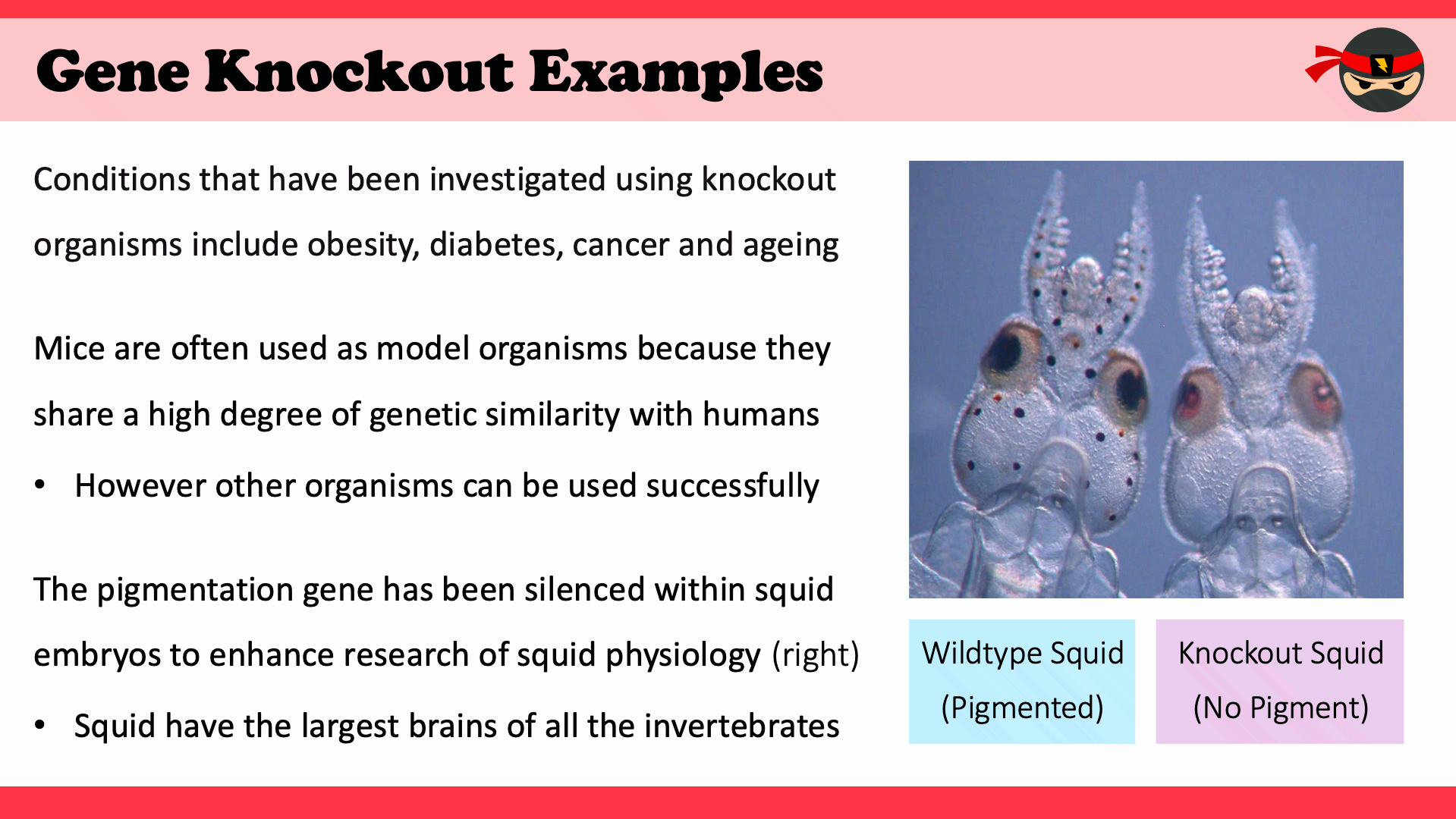 Gene Knockout Examples

Conditions that have been investigated using knockout organisms include obesity, diabetes, cancer and ageing

Mice are often used as model organisms because they share a high degree of genetic similarity with humans

• However other organisms can be used successfully

The pigmentation gene has been silenced within squid embryos to enhance research of squid physiology (right)

• Squid have the largest brains of all the invertebrates

Wildtype Squid (Pigmented)

Knockout Squid (No Pigment)